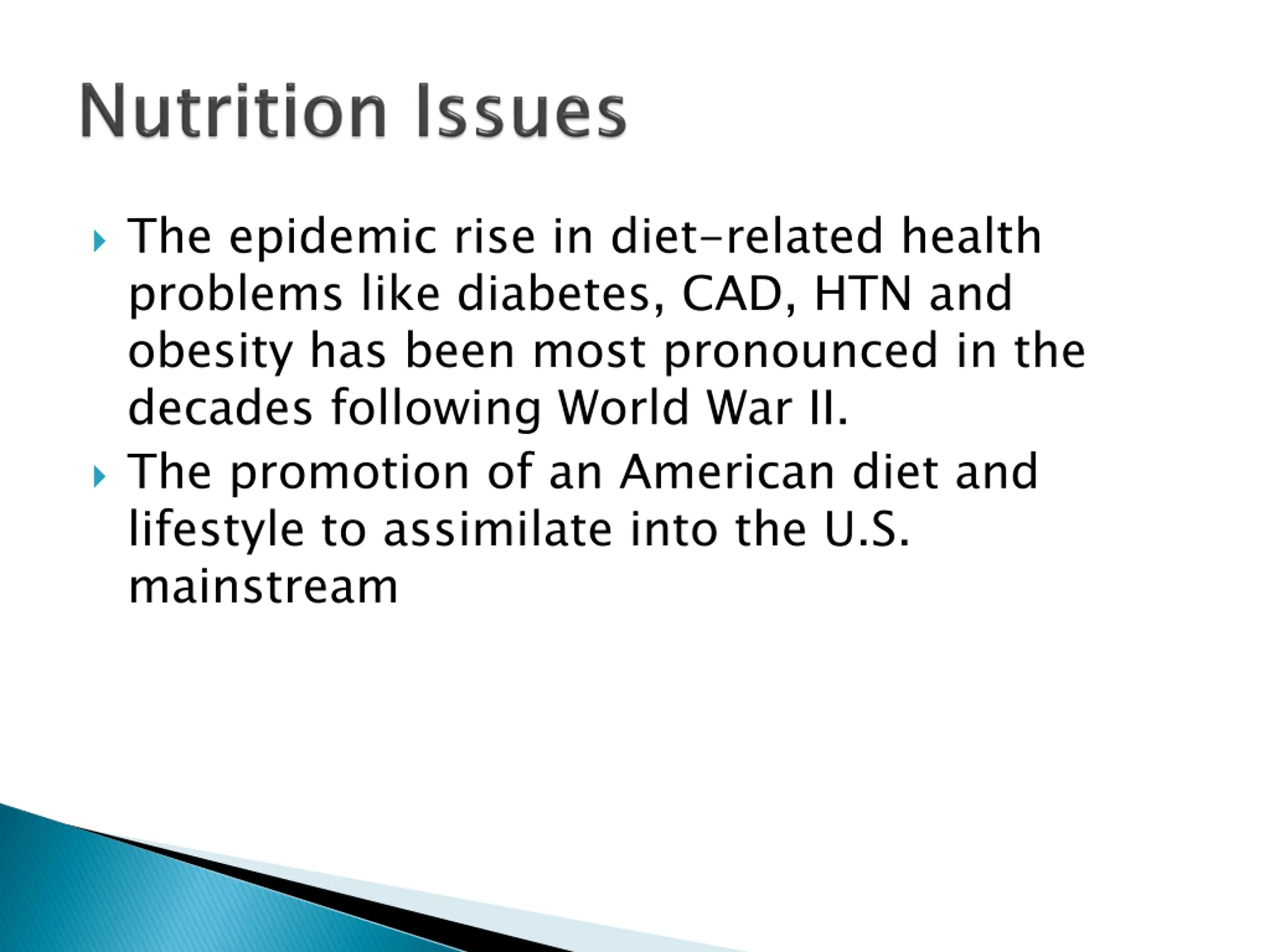 Nutrition Issues

The epidemic rise in diet-related health problems like diabetes, CAD, HTN and obesity has been most pronounced in the decades following World War II.

The promotion of an American diet and lifestyle to assimilate into the U.S. mainstream